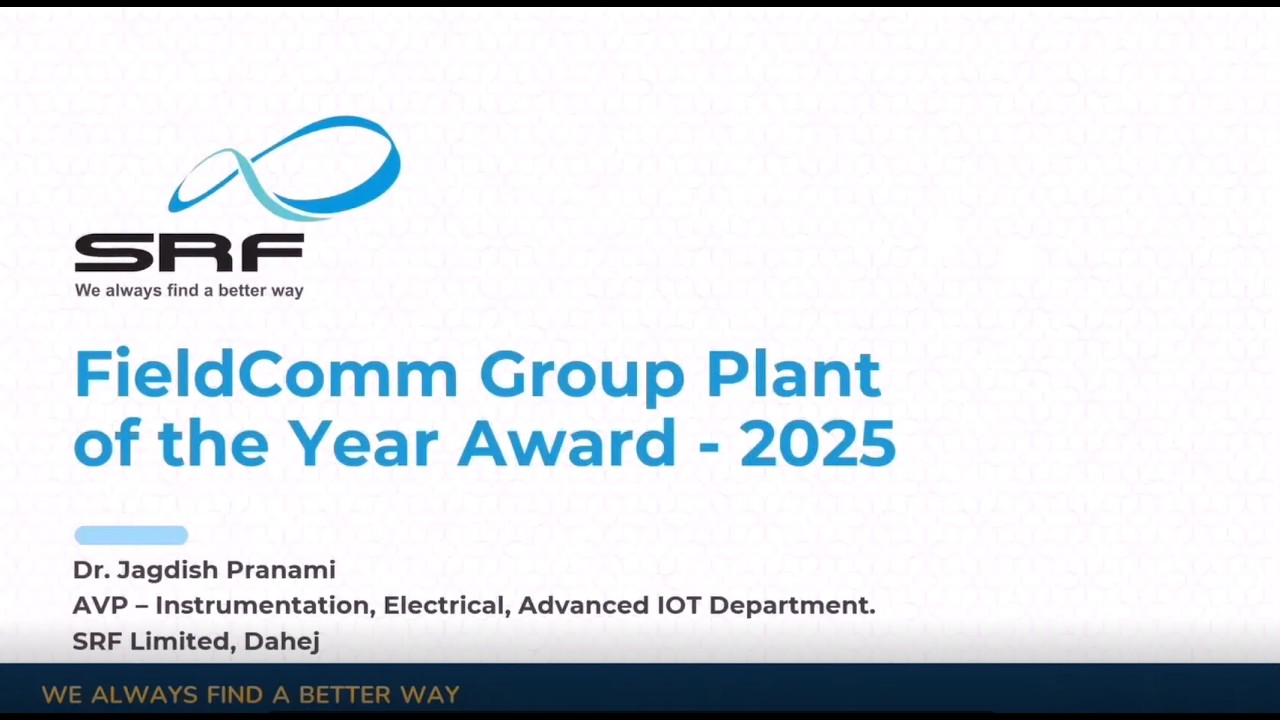 SRF
We always find a better way

FieldComm Group Plant of the Year Award - 2025

Dr. Jagdish Pranami
AVP – Instrumentation, Electrical, Advanced IOT Department.
SRF Limited, Dahej

WE ALWAYS FIND A BETTER WAY